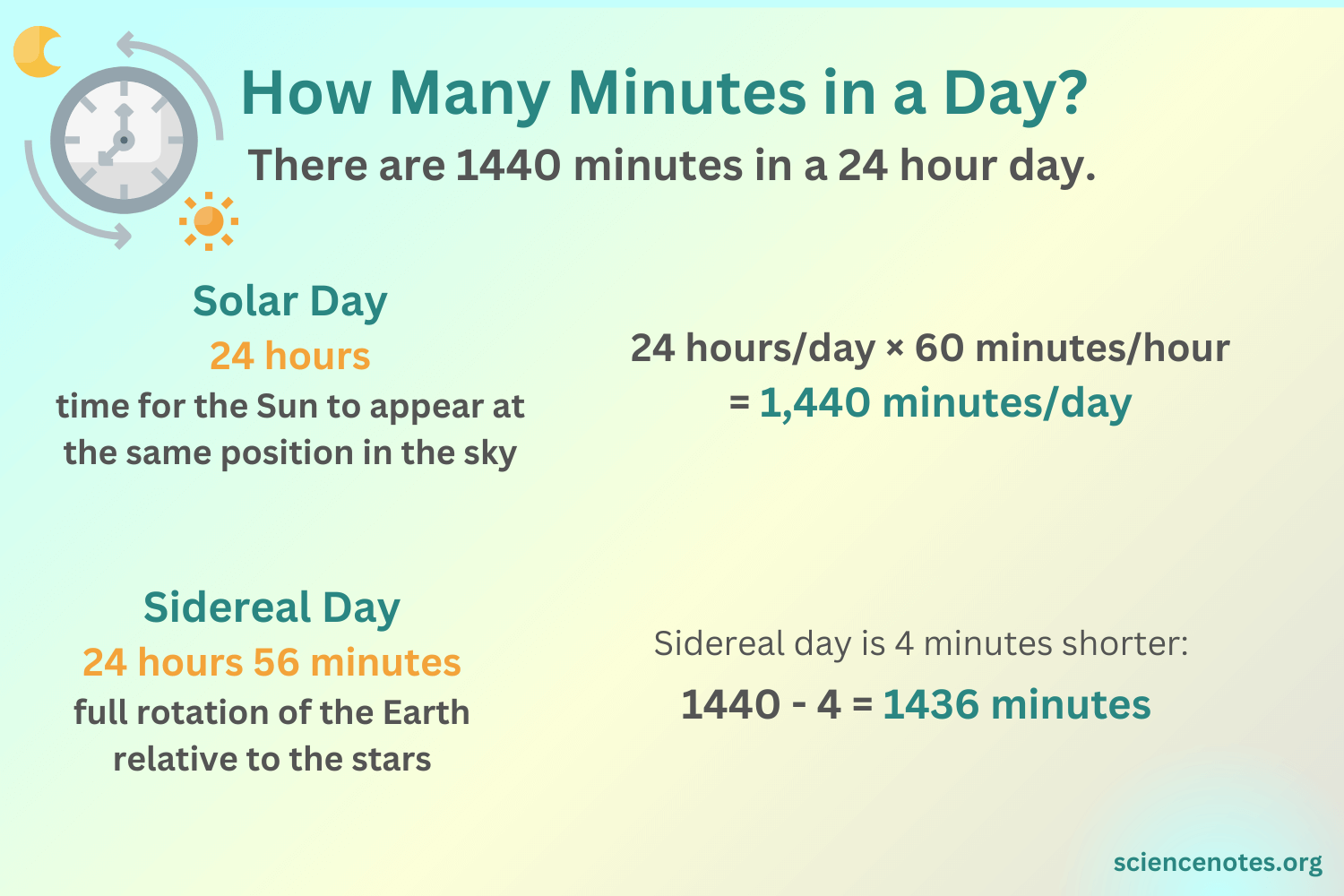 How Many Minutes in a Day?
There are 1440 minutes in a 24 hour day.

Solar Day
24 hours
time for the Sun to appear at the same position in the sky

24 hours/day × 60 minutes/hour
= 1,440 minutes/day

Sidereal Day
24 hours 56 minutes
full rotation of the Earth relative to the stars

Sidereal day is 4 minutes shorter:
1440 - 4 = 1436 minutes

sciencenotes.org